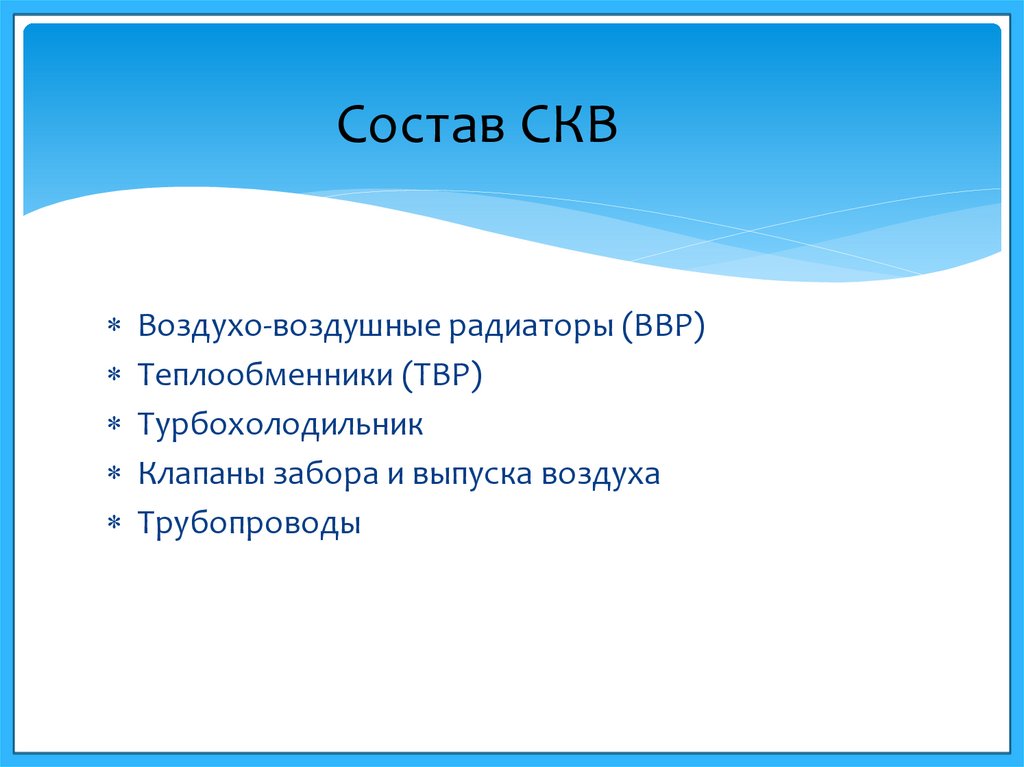 Состав СКВ

* Воздухо-воздушные радиаторы (ВВР)
* Теплообменники (ТВР)
* Турбохолодильник
* Клапаны забора и выпуска воздуха
* Трубопроводы